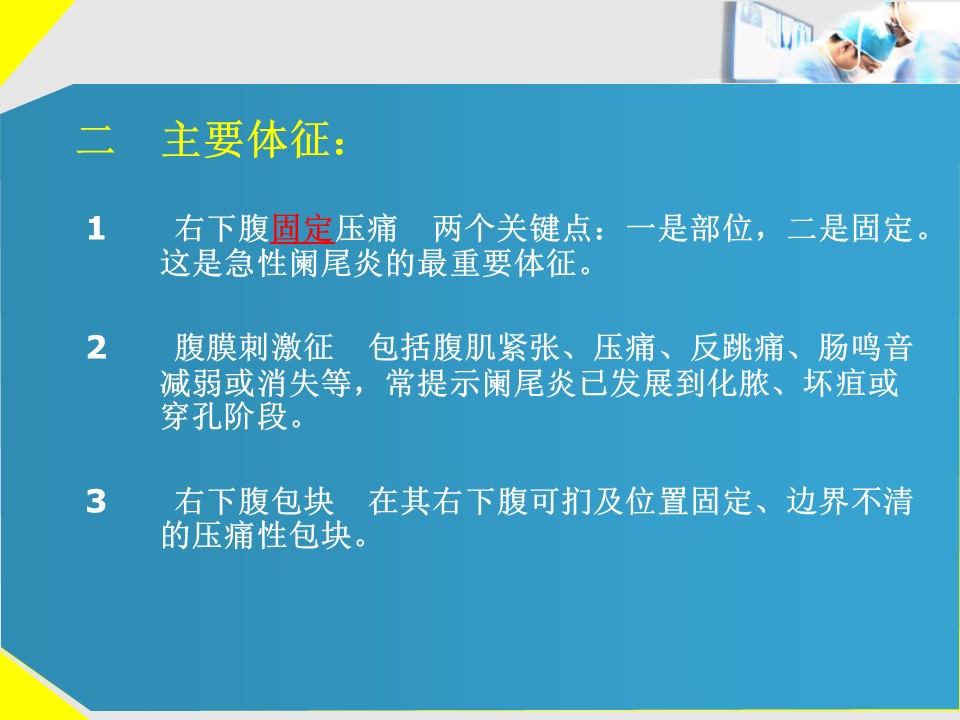 二　主要体征：

1　右下腹固定压痛　两个关键点：一是部位，二是固定。这是急性阑尾炎的最重要体征。

2　腹膜刺激征　包括腹肌紧张、压痛、反跳痛、肠鸣音减弱或消失等，常提示阑尾炎已发展到化脓、坏疽或穿孔阶段。

3　右下腹包块　在其右下腹可扪及位置固定、边界不清的压痛性包块。